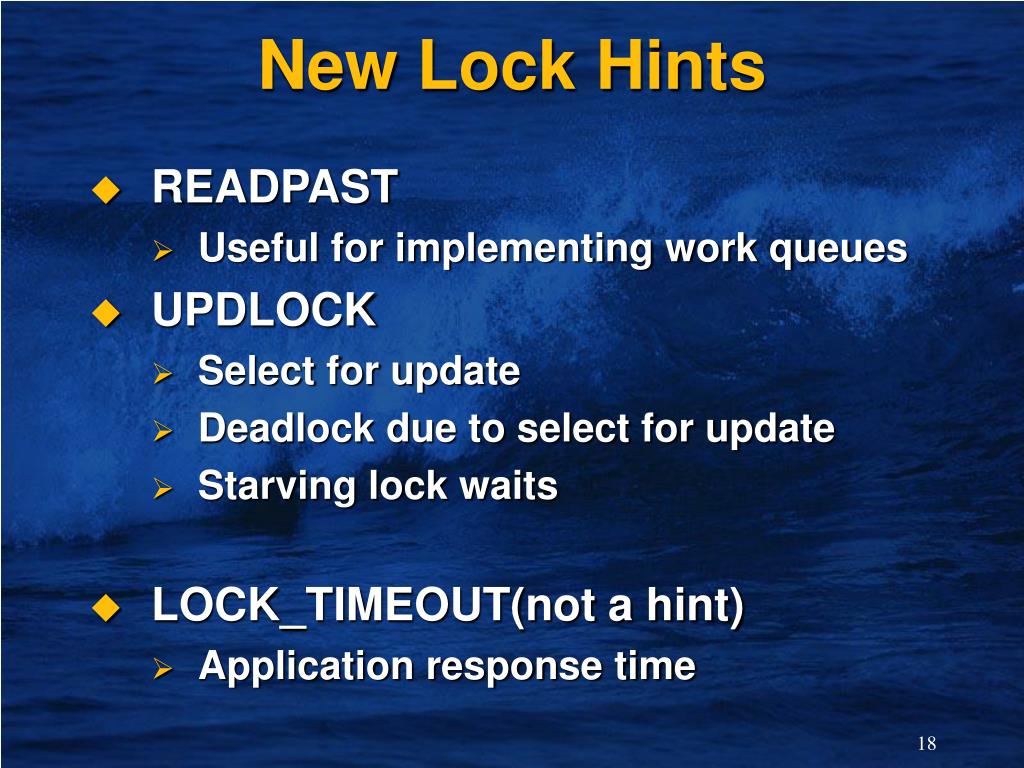 New Lock Hints

READPAST

Useful for implementing work queues

UPDLOCK

Select for update

Deadlock due to select for update

Starving lock waits

LOCK_TIMEOUT(not a hint)

Application response time

18